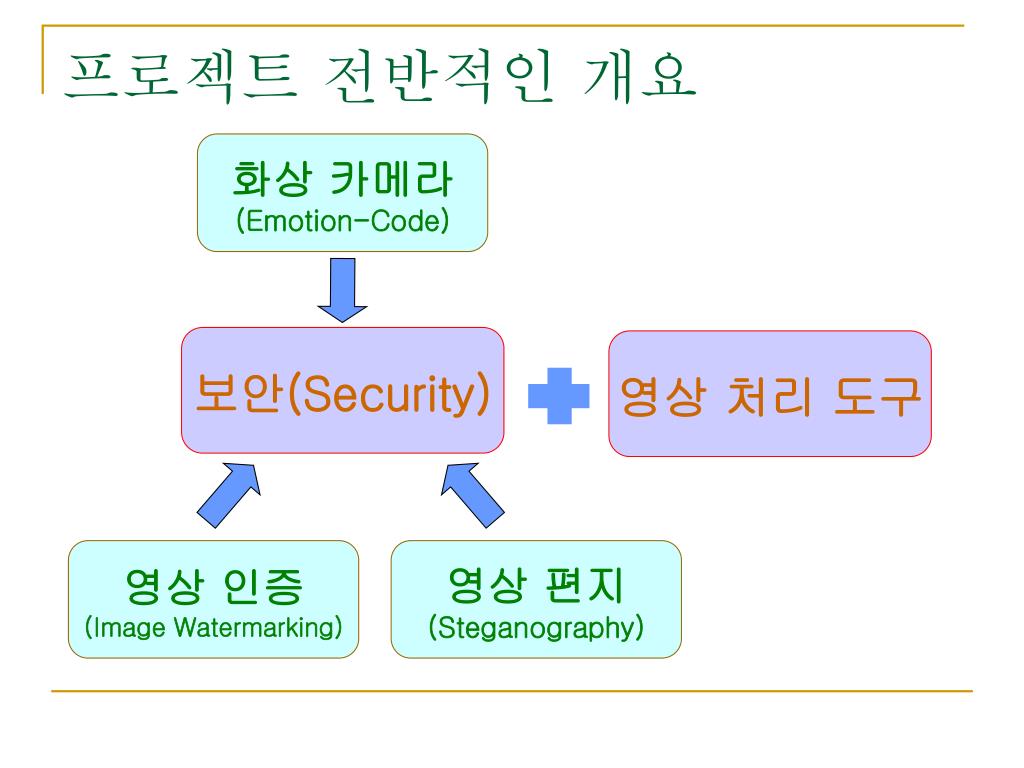 프로젝트 전반적인 개요

화상 카메라
(Emotion-Code)

보안(Security)

영상 처리 도구

영상 인증
(Image Watermarking)

영상 편지
(Steganography)